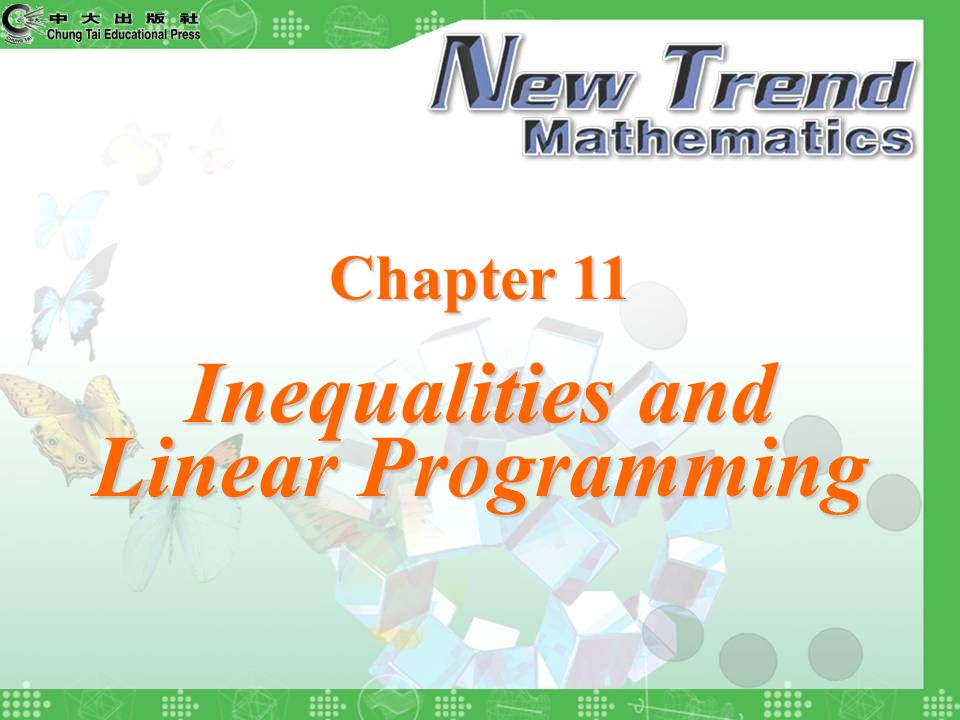 中大出版社
Chung Tai Educational Press

New Trend
Mathematics

Chapter 11

Inequalities and Linear Programming